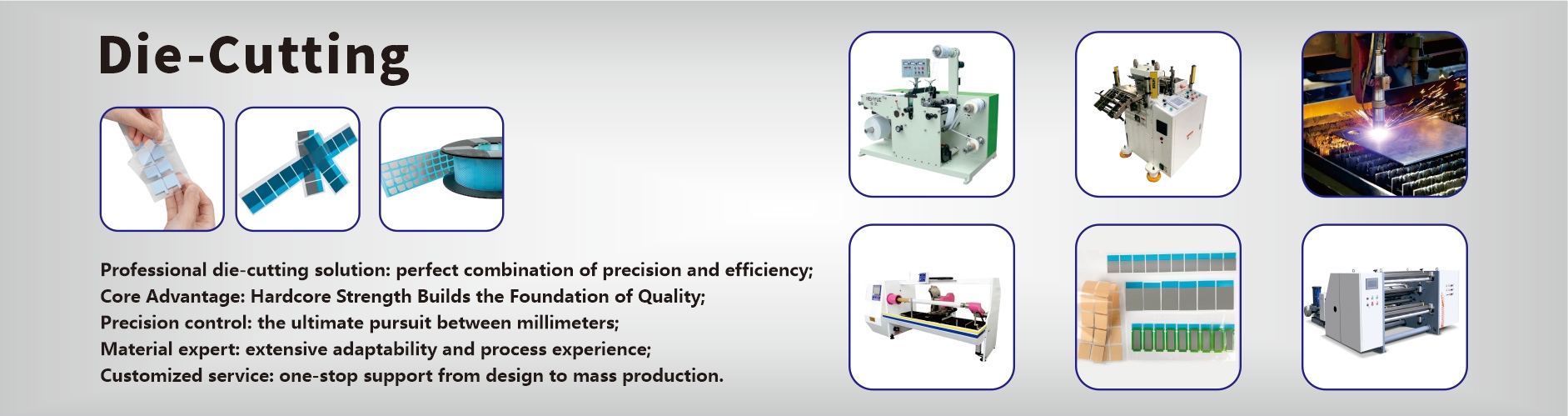 Die-Cutting

Professional die-cutting solution: perfect combination of precision and efficiency;
Core Advantage: Hardcore Strength Builds the Foundation of Quality;
Precision control: the ultimate pursuit between millimeters;
Material expert: extensive adaptability and process experience;
Customized service: one-stop support from design to mass production.